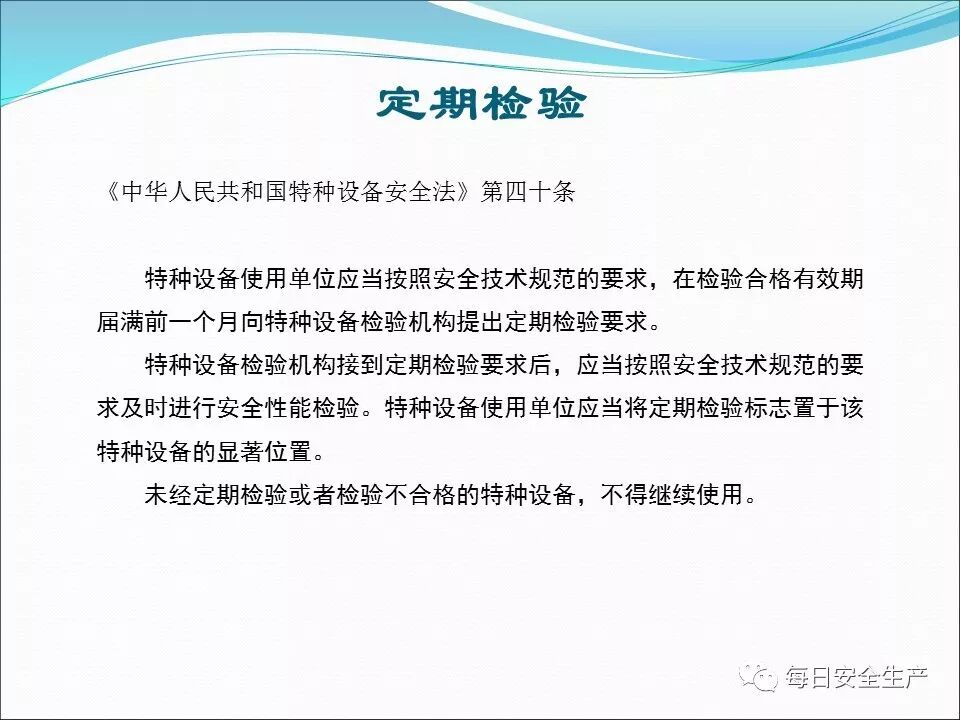 定期检验

《中华人民共和国特种设备安全法》第四十条

特种设备使用单位应当按照安全技术规范的要求，在检验合格有效期届满前一个月向特种设备检验机构提出定期检验要求。

特种设备检验机构接到定期检验要求后，应当按照安全技术规范的要求及时进行安全性能检验。特种设备使用单位应当将定期检验标志置于该特种设备的显著位置。

未经定期检验或者检验不合格的特种设备，不得继续使用。

每日安全生产